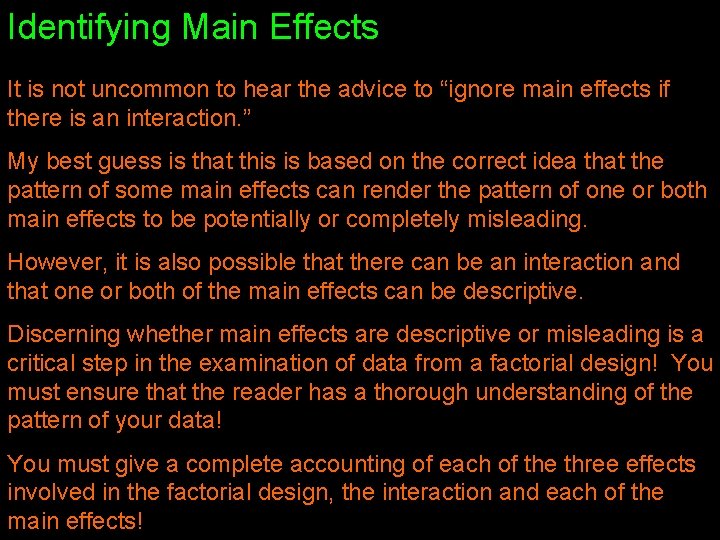 Identifying Main Effects

It is not uncommon to hear the advice to “ignore main effects if there is an interaction.”

My best guess is that this is based on the correct idea that the pattern of some main effects can render the pattern of one or both main effects to be potentially or completely misleading.

However, it is also possible that there can be an interaction and that one or both of the main effects can be descriptive.

Discerning whether main effects are descriptive or misleading is a critical step in the examination of data from a factorial design! You must ensure that the reader has a thorough understanding of the pattern of your data!

You must give a complete accounting of each of the three effects involved in the factorial design, the interaction and each of the main effects!